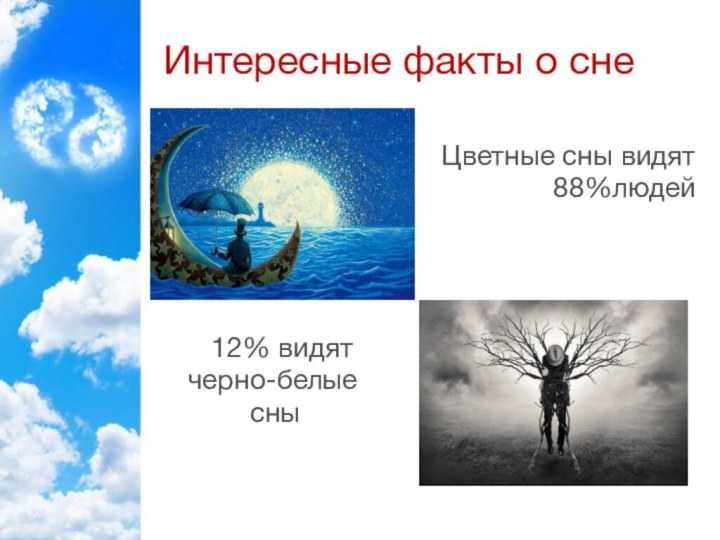 Интересные факты о сне

Цветные сны видят 88%людей

12% видят черно-белые сны